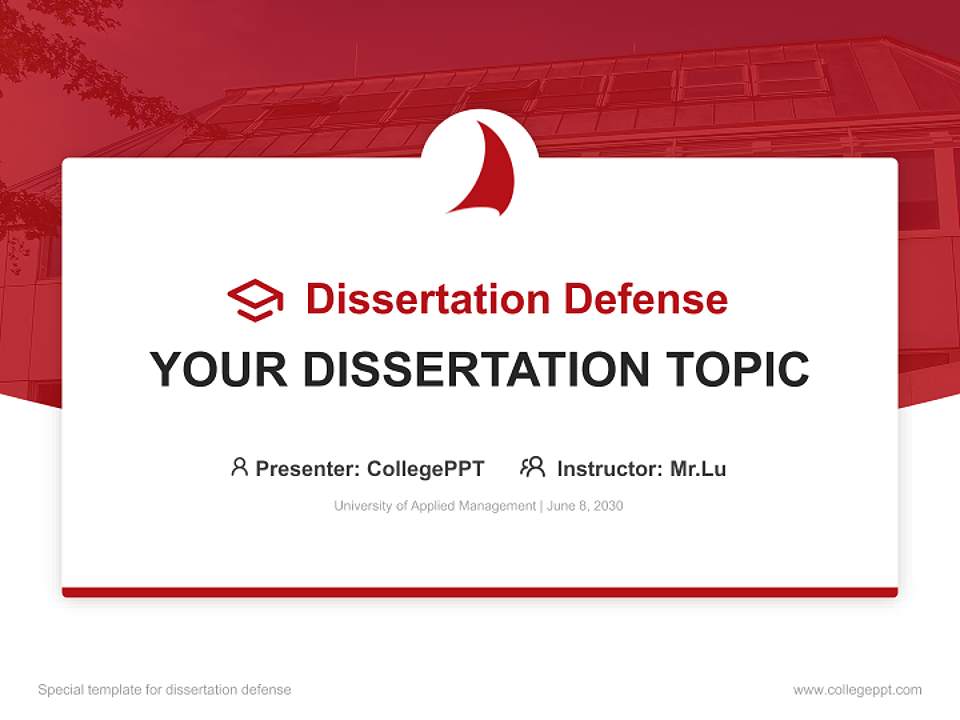 Dissertation Defense

YOUR DISSERTATION TOPIC

Presenter: CollegePPT Instructor: Mr.Lu

University of Applied Management | June 8, 2030

Special template for dissertation defense

www.collegeppt.com